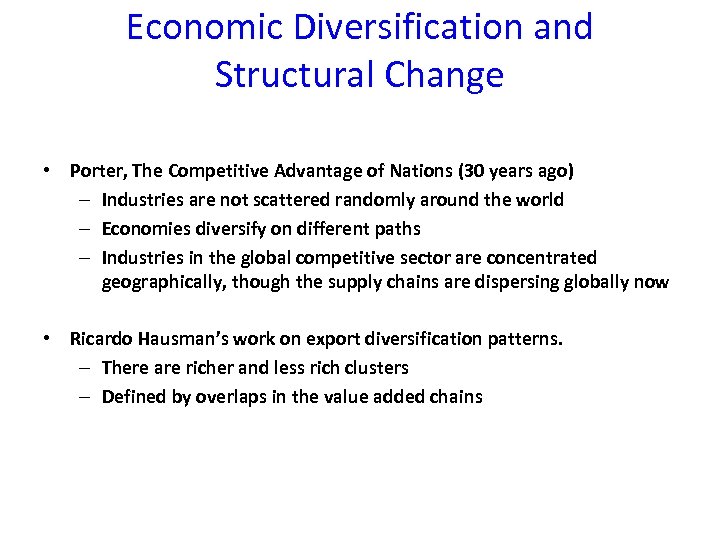 Economic Diversification and Structural Change

• Porter, The Competitive Advantage of Nations (30 years ago)
 – Industries are not scattered randomly around the world
 – Economies diversify on different paths
 – Industries in the global competitive sector are concentrated geographically, though the supply chains are dispersing globally now

• Ricardo Hausman's work on export diversification patterns.
 – There are richer and less rich clusters
 – Defined by overlaps in the value added chains